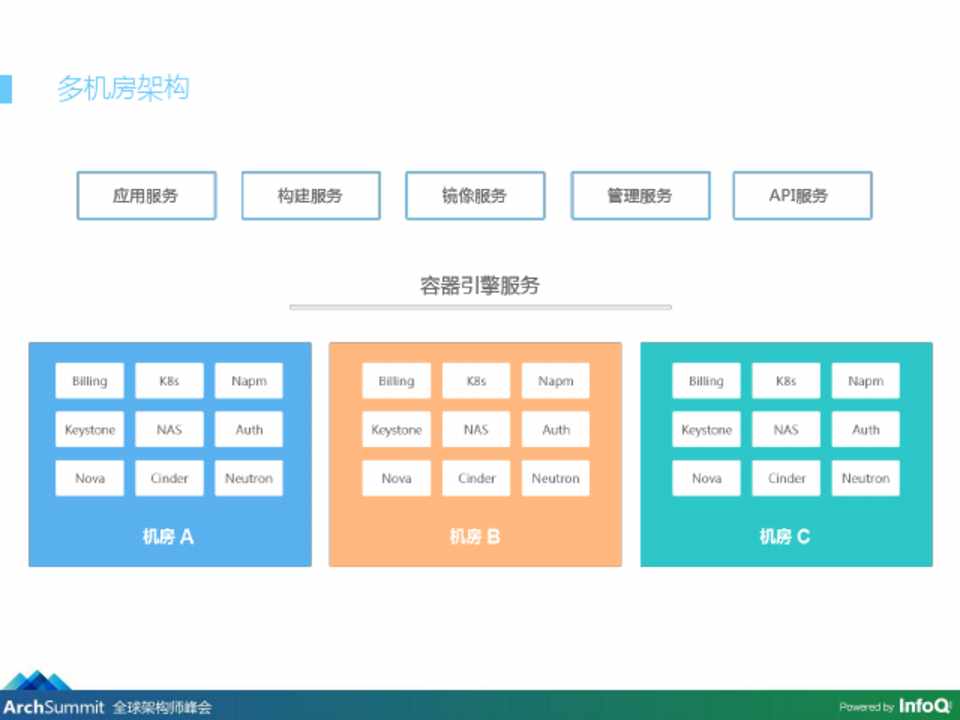 多机房架构

应用服务
构建服务
镜像服务
管理服务
API服务

容器引擎服务

Billing
K8s
Napm
Keystone
NAS
Auth
Nova
Cinder
Neutron
机房 A

Billing
K8s
Napm
Keystone
NAS
Auth
Nova
Cinder
Neutron
机房 B

Billing
K8s
Napm
Keystone
NAS
Auth
Nova
Cinder
Neutron
机房 C

ArchSummit 全球架构师峰会
Powered by InfoQ